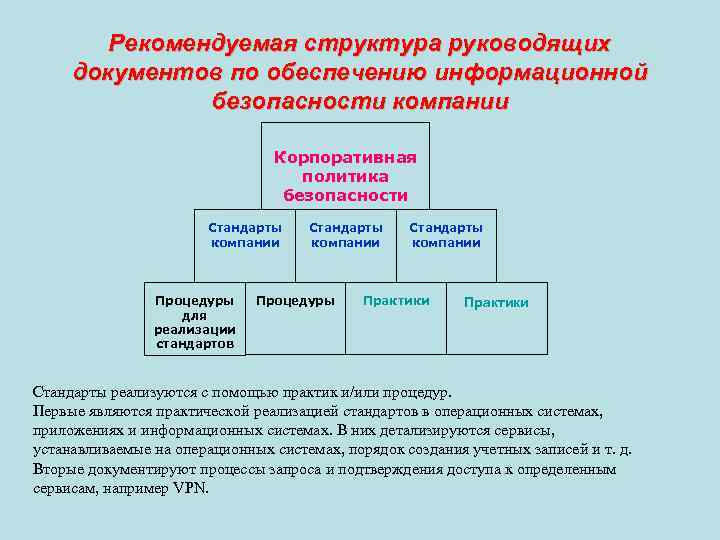 Рекомендуемая структура руководящих документов по обеспечению информационной безопасности компании

Корпоративная политика безопасности

Стандарты компании

Стандарты компании

Стандарты компании

Процедуры для реализации стандартов

Процедуры

Практики

Практики

Стандарты реализуются с помощью практик и/или процедур.
Первые являются практической реализацией стандартов в операционных системах, приложениях и информационных системах. В них детализируются сервисы, устанавливаемые на операционных системах, порядок создания учетных записей и т. д.
Вторые документируют процессы запроса и подтверждения доступа к определенным сервисам, например VPN.